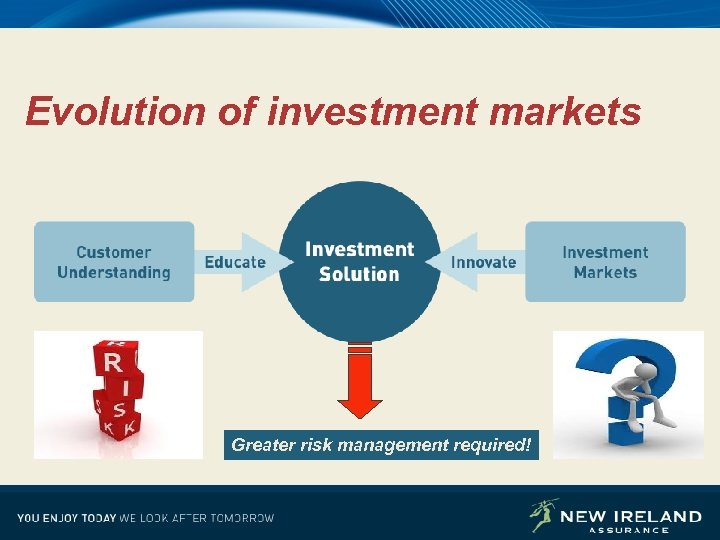 Evolution of investment markets

Customer Understanding

Educate

Investment Solution

Innovate

Investment Markets

R
I
S
K

Greater risk management required!

YOU ENJOY TODAY WE LOOK AFTER TOMORROW

NEW IRELAND
ASSURANCE